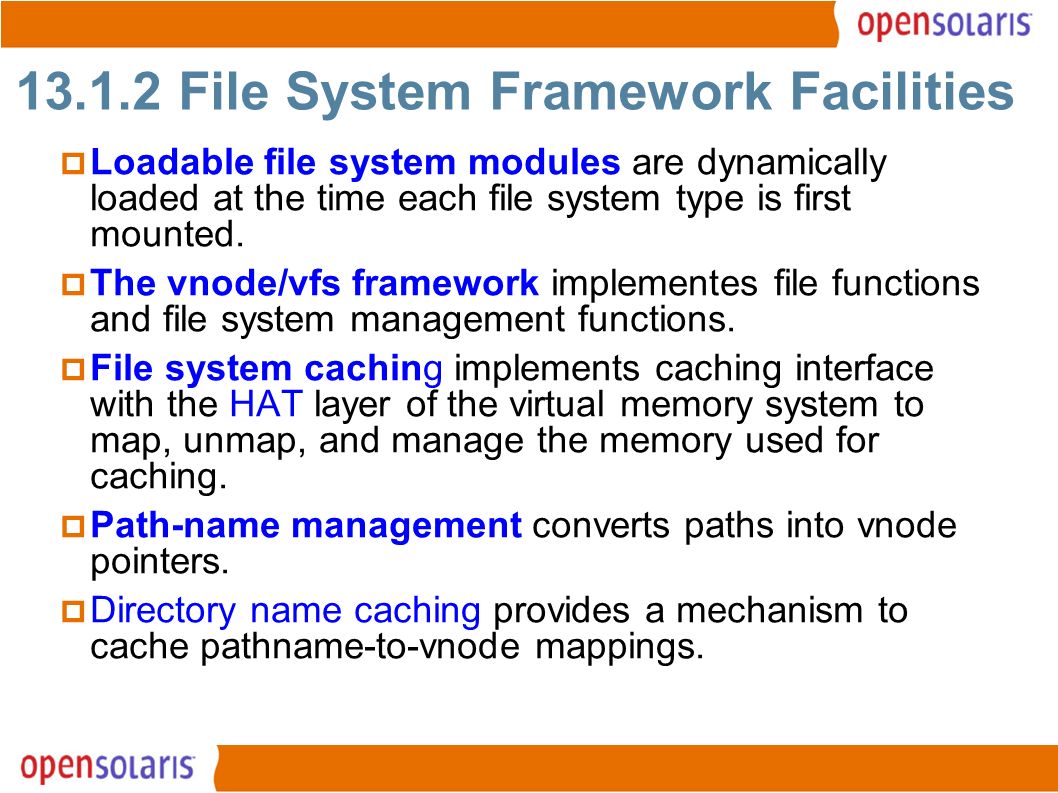 opensolaris

13.1.2 File System Framework Facilities

Loadable file system modules are dynamically loaded at the time each file system type is first mounted.

The vnode/vfs framework implementes file functions and file system management functions.

File system caching implements caching interface with the HAT layer of the virtual memory system to map, unmap, and manage the memory used for caching.

Path-name management converts paths into vnode pointers.

Directory name caching provides a mechanism to cache pathname-to-vnode mappings.

opensolaris